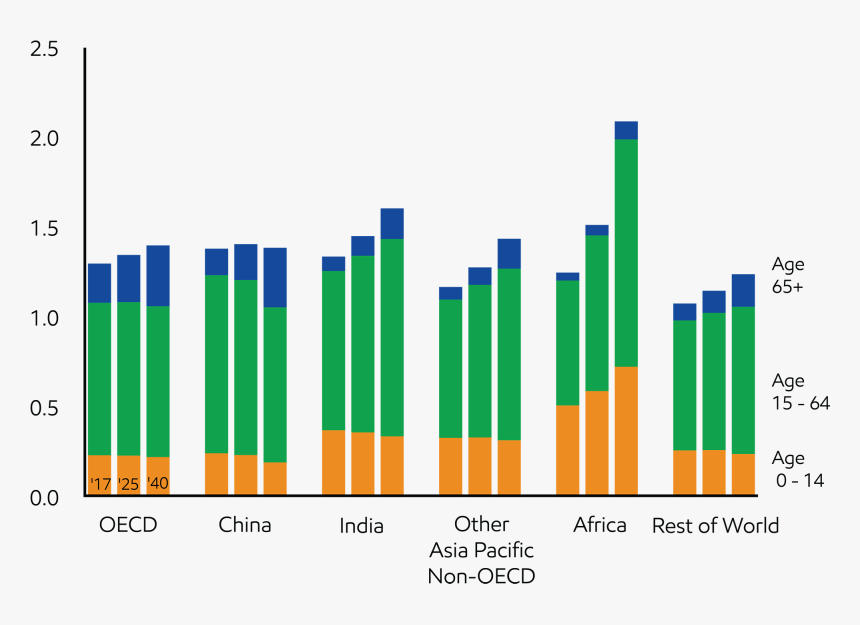 2.5
2.0
1.5
1.0
0.5
0.0

'17 '25 '40

OECD
China
India
Other Asia Pacific Non-OECD
Africa
Rest of World

Age 65+
Age 15 - 64
Age 0 - 14